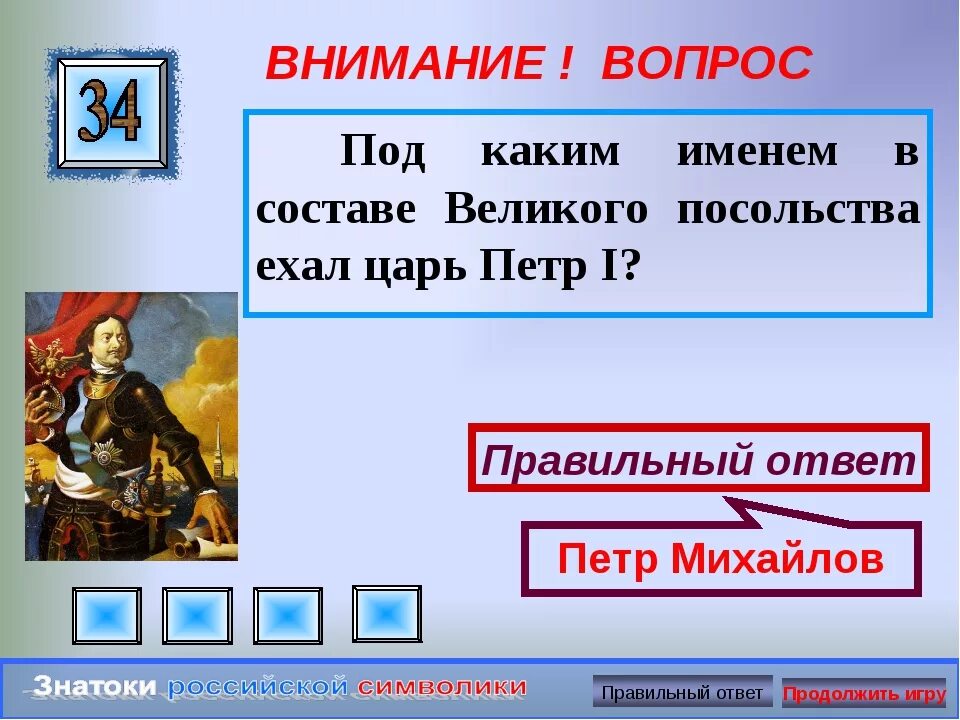 34

ВНИМАНИЕ ! ВОПРОС

Под каким именем в составе Великого посольства ехал царь Петр I?

Правильный ответ

Петр Михайлов

Знатоки российской символики

Правильный ответ

Продолжить игру